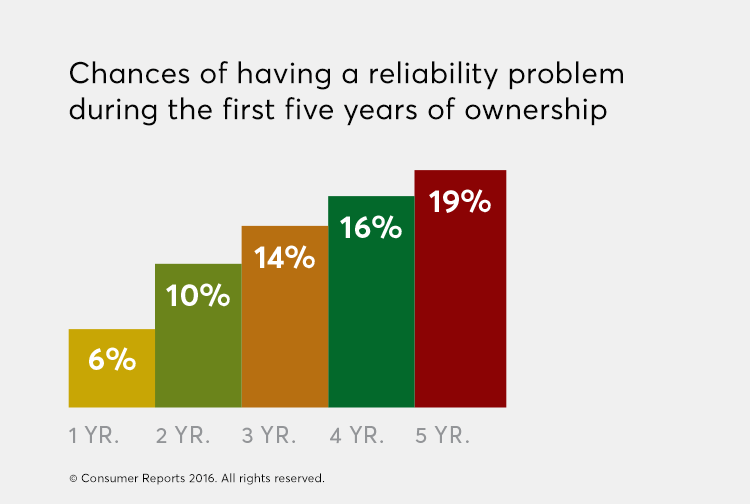 Chances of having a reliability problem during the first five years of ownership

6%

10%

14%

16%

19%

1 YR.

2 YR.

3 YR.

4 YR.

5 YR.

© Consumer Reports 2016. All rights reserved.